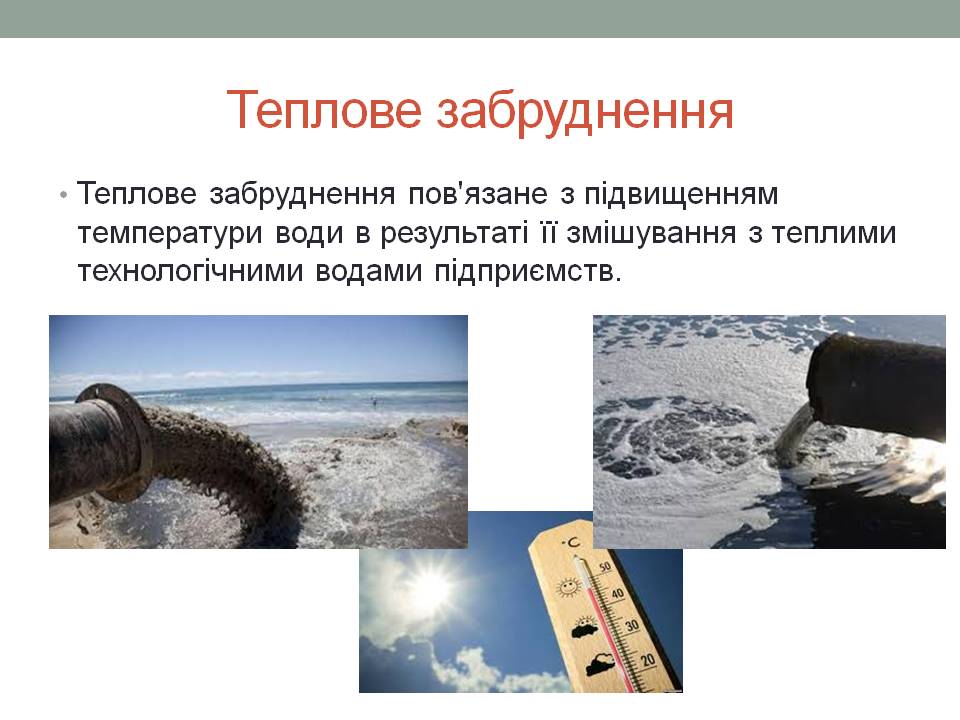 Теплове забруднення

• Теплове забруднення пов'язане з підвищенням температури води в результаті її змішування з теплими технологічними водами підприємств.

°C
50
40
30
20